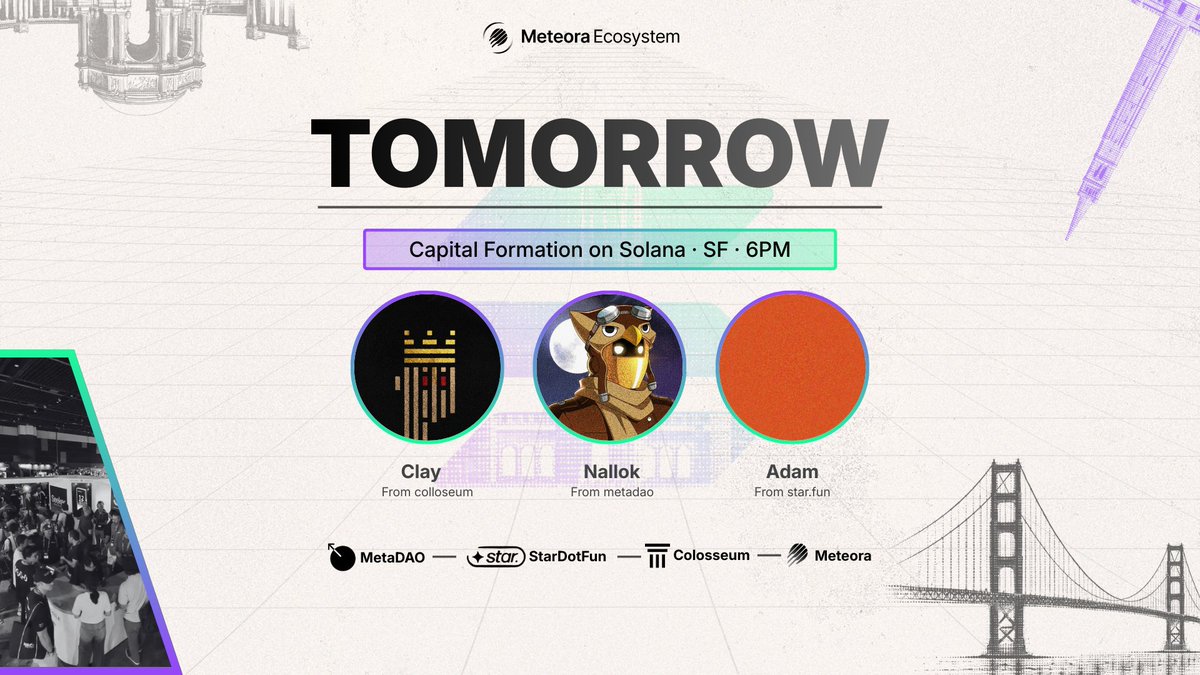 Meteora Ecosystem

TOMORROW

Capital Formation on Solana · SF · 6PM

Clay
From colloseum

Nallok
From metadao

Adam
From star.fun

MetaDAO — star. StarDotFun — Colosseum — Meteora